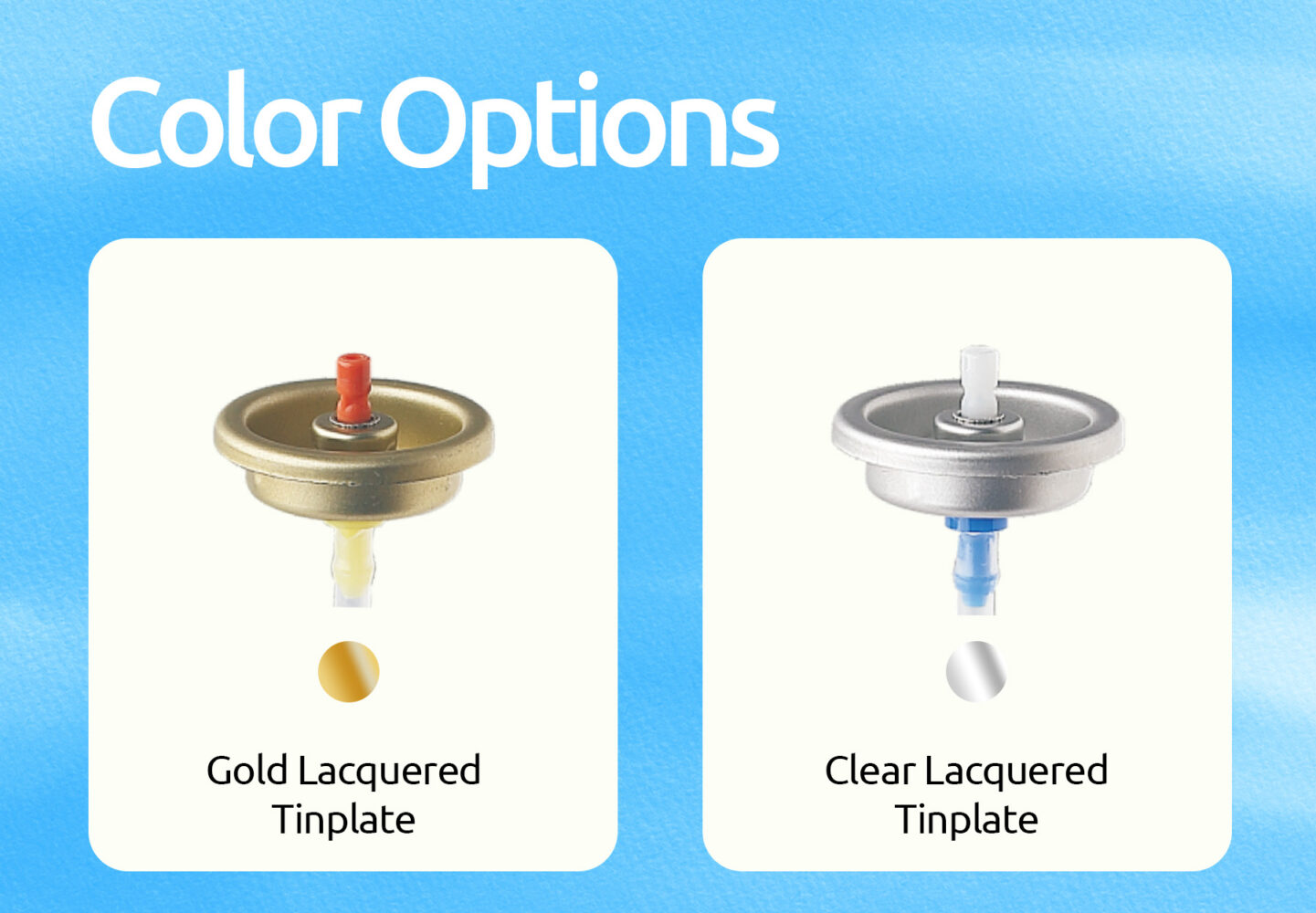 Color Options

Gold Lacquered Tinplate

Clear Lacquered Tinplate